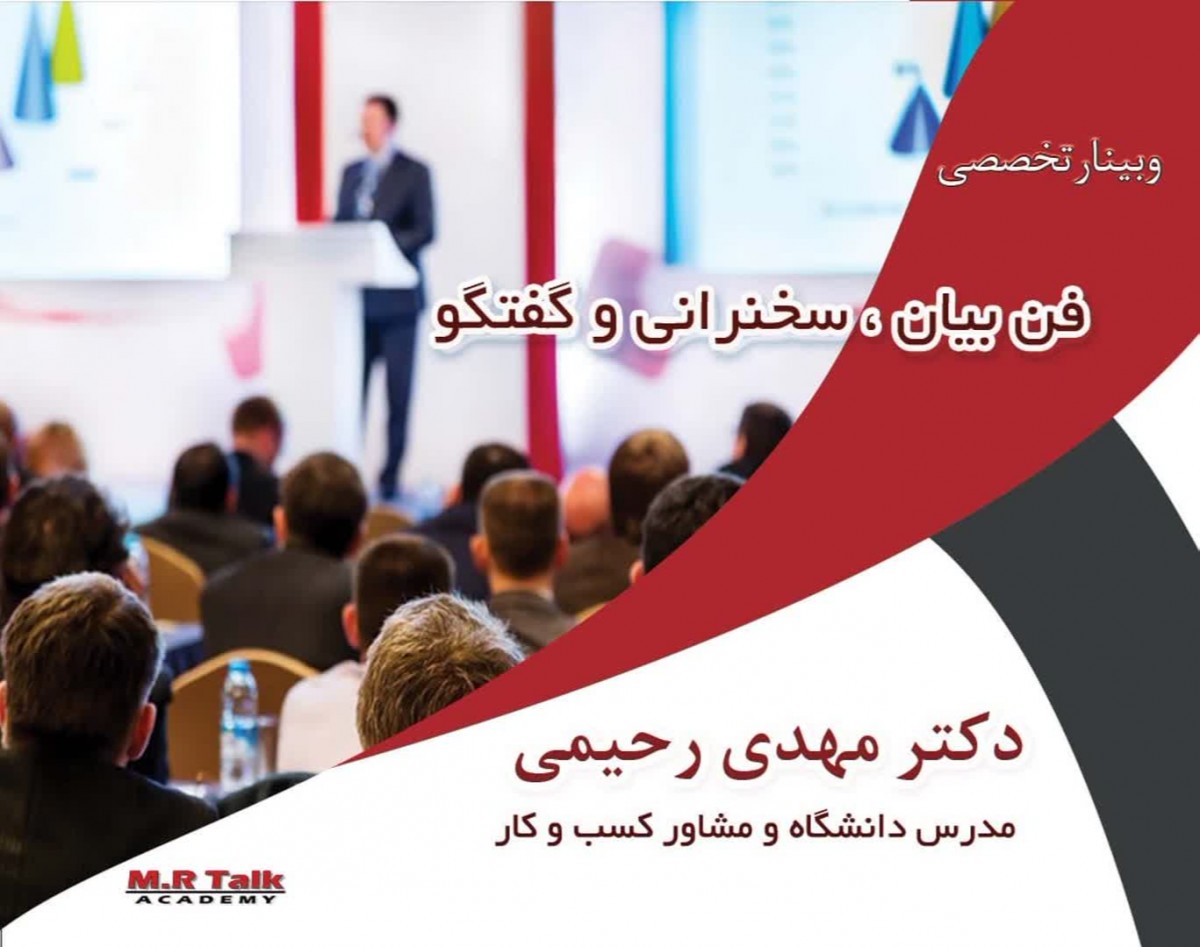 وبینار تخصصی

فن بیان ، سخنرانی و گفتگو

دکتر مهدی رحیمی

مدرس دانشگاه و مشاور کسب و کار

M.R Talk
ACADEMY